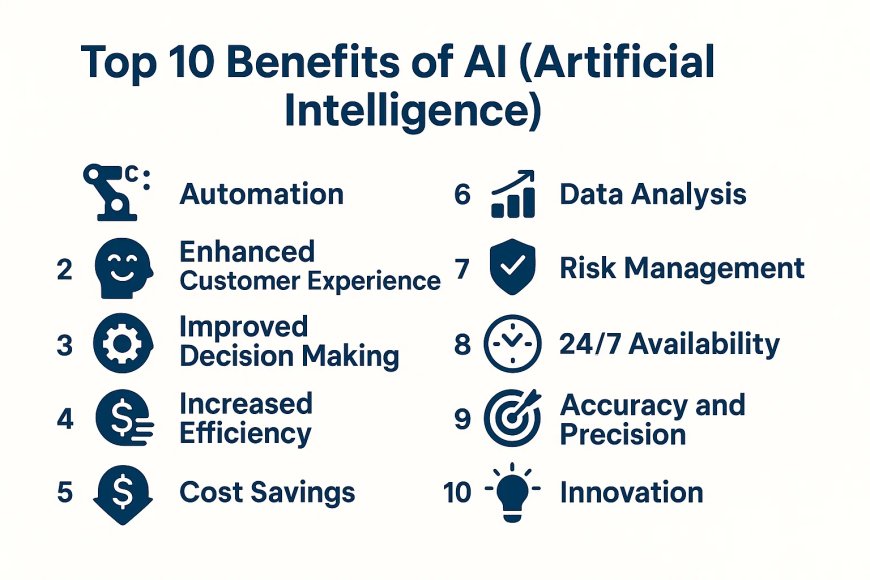 Top 10 Benefits of AI (Artificial Intelligence)

Automation

2 Enhanced Customer Experience

3 Improved Decision Making

4 Increased Efficiency

5 Cost Savings

6 Data Analysis

7 Risk Management

8 24/7 Availability

9 Accuracy and Precision

10 Innovation